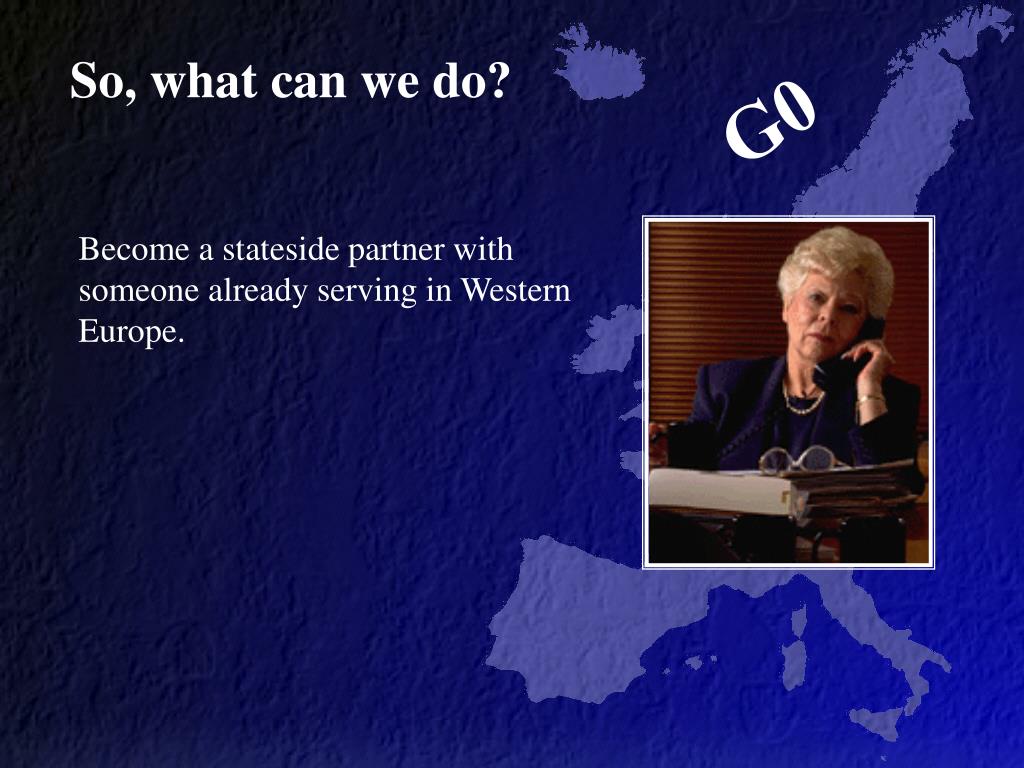 So, what can we do?

G0

Become a stateside partner with someone already serving in Western Europe.